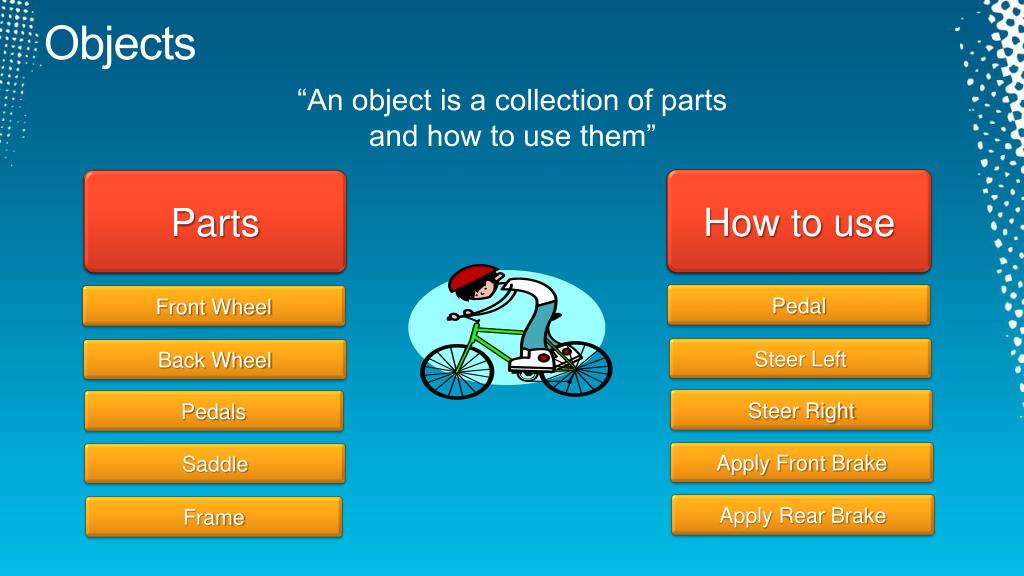 Objects

“An object is a collection of parts and how to use them”

Parts

Front Wheel

Back Wheel

Pedals

Saddle

Frame

How to use

Pedal

Steer Left

Steer Right

Apply Front Brake

Apply Rear Brake